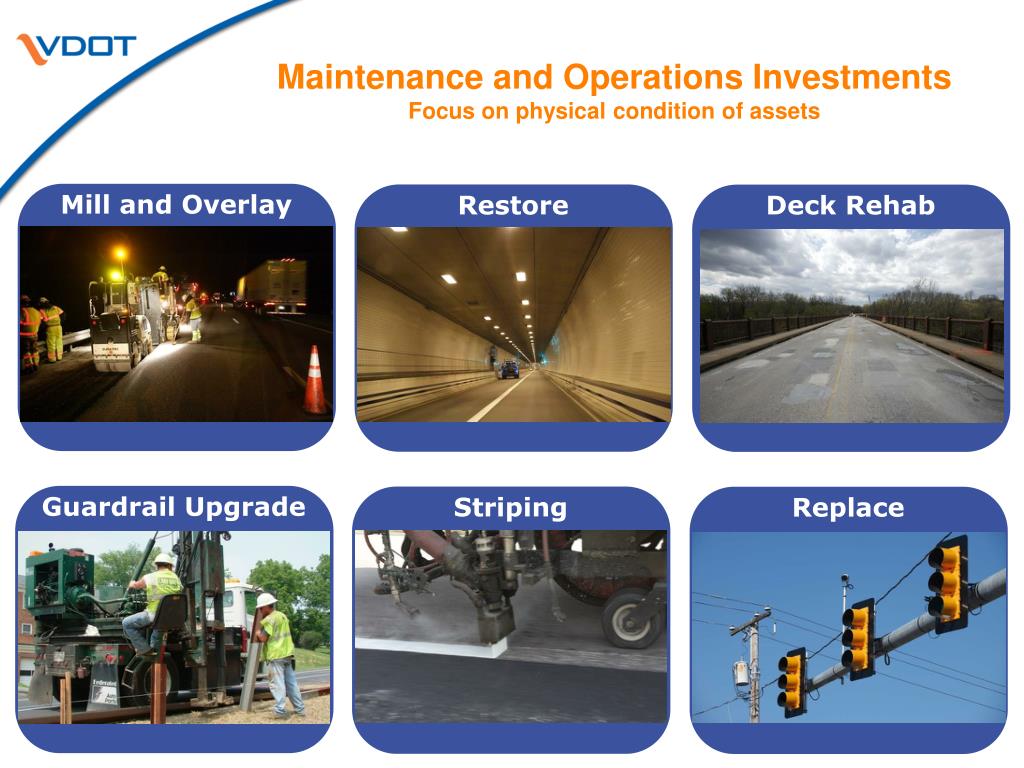 VDOT

Maintenance and Operations Investments
Focus on physical condition of assets

Mill and Overlay

Restore

Deck Rehab

Guardrail Upgrade

Striping

Replace